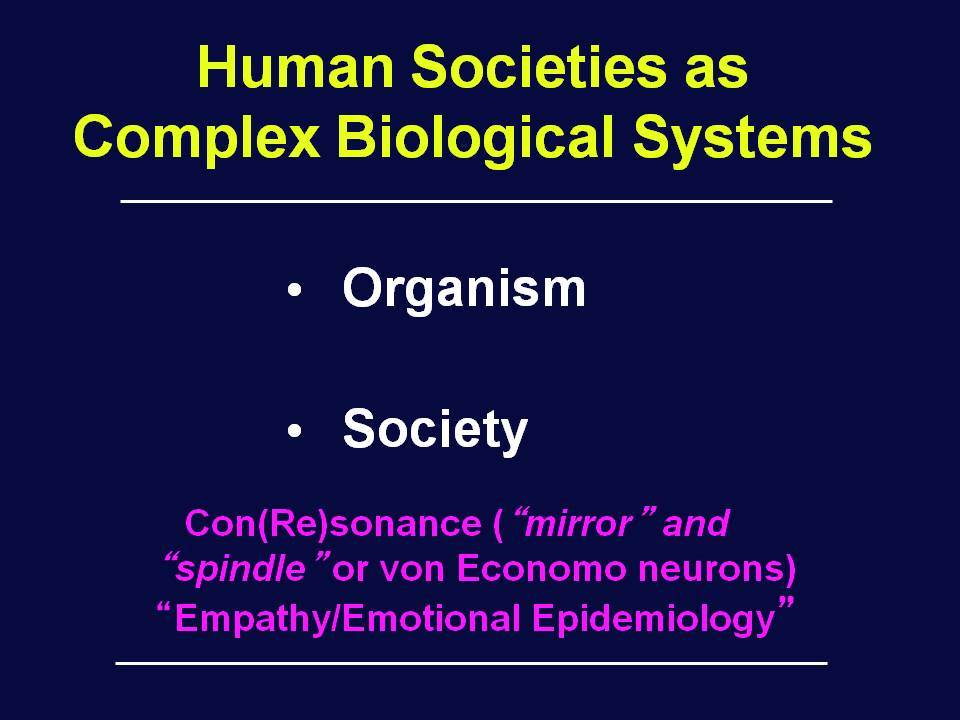 Human Societies as Complex Biological Systems

• Organism

• Society

Con(Re)sonance (“mirror” and “spindle” or von Economo neurons) “Empathy/Emotional Epidemiology”